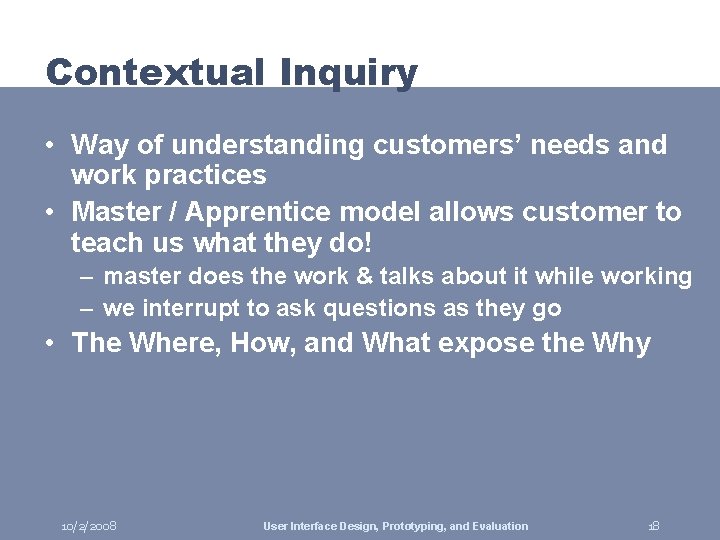 Contextual Inquiry

• Way of understanding customers' needs and work practices
• Master / Apprentice model allows customer to teach us what they do!
– master does the work & talks about it while working
– we interrupt to ask questions as they go
• The Where, How, and What expose the Why

10/2/2008 User Interface Design, Prototyping, and Evaluation 18